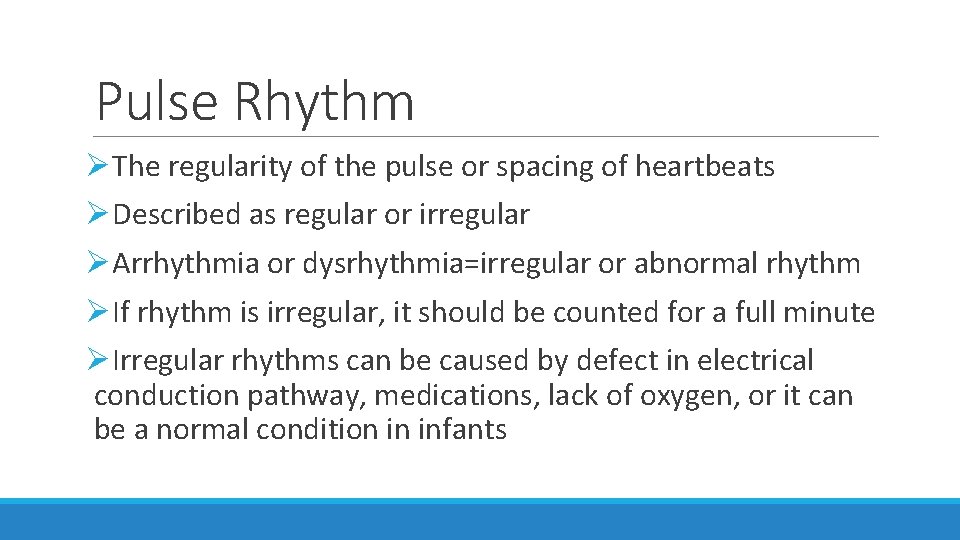 Pulse Rhythm

➢The regularity of the pulse or spacing of heartbeats

➢Described as regular or irregular

➢Arrhythmia or dysrhythmia=irregular or abnormal rhythm

➢If rhythm is irregular, it should be counted for a full minute

➢Irregular rhythms can be caused by defect in electrical conduction pathway, medications, lack of oxygen, or it can be a normal condition in infants